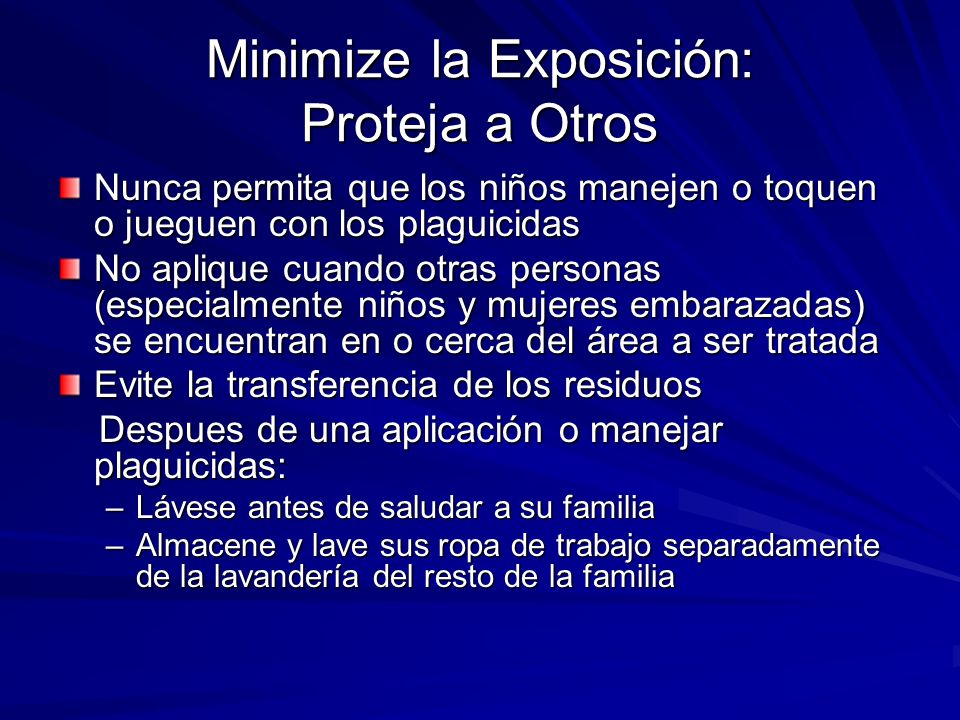 Minimize la Exposición:
Proteja a Otros

Nunca permita que los niños manejen o toquen o jueguen con los plaguicidas

No aplique cuando otras personas (especialmente niños y mujeres embarazadas) se encuentran en o cerca del área a ser tratada

Evite la transferencia de los residuos

Despues de una aplicación o manejar plaguicidas:

– Lávese antes de saludar a su familia
– Almacene y lave sus ropa de trabajo separadamente de la lavandería del resto de la familia